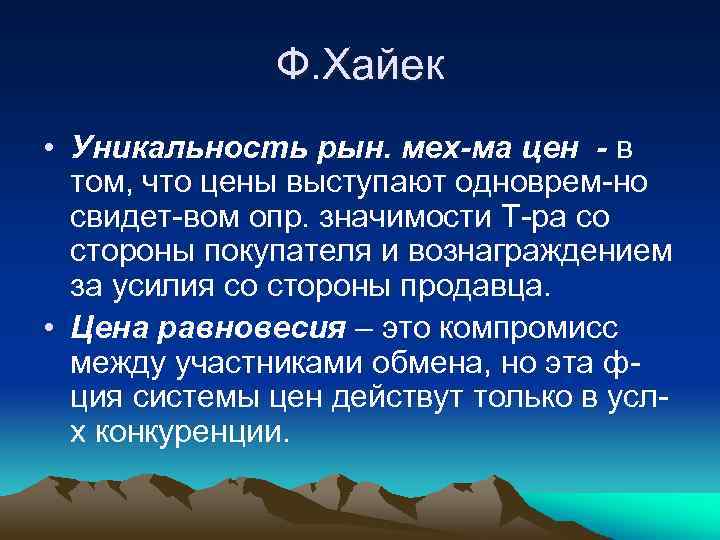 Ф.Хайек

• Уникальность рын. мех-ма цен - в том, что цены выступают одноврем-но свидет-вом опр. значимости Т-ра со стороны покупателя и вознаграждением за усилия со стороны продавца.
• Цена равновесия – это компромисс между участниками обмена, но эта ф-ция системы цен действут только в усл-х конкуренции.